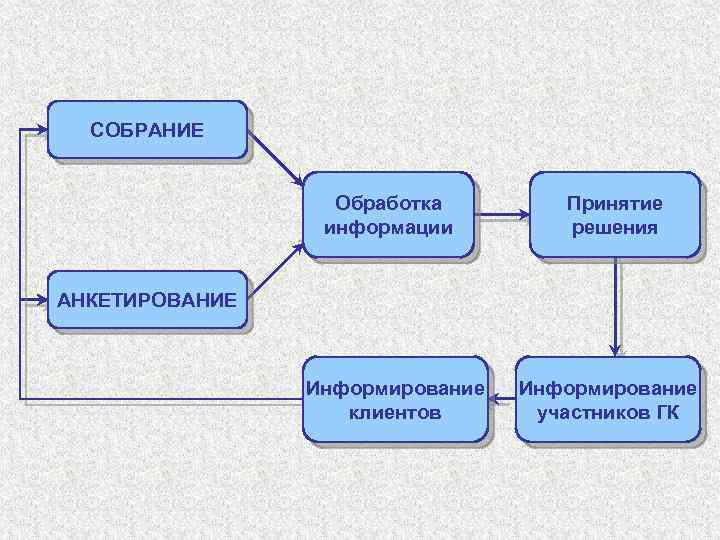 СОБРАНИЕ

АНКЕТИРОВАНИЕ

Обработка информации

Принятие решения

Информирование участников ГК

Информирование клиентов